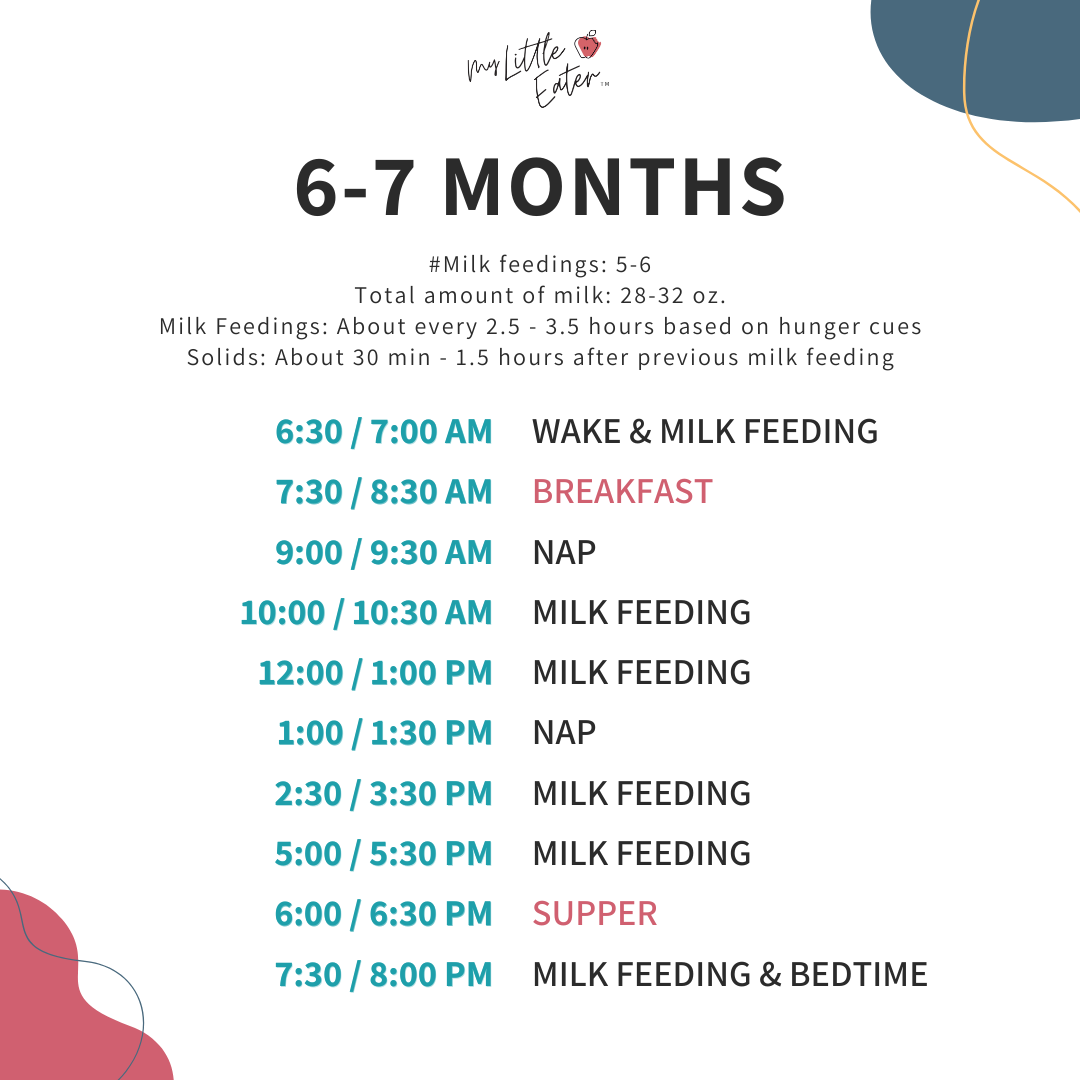 My Little Eater™

6-7 MONTHS

#Milk feedings: 5-6
Total amount of milk: 28-32 oz.
Milk Feedings: About every 2.5 - 3.5 hours based on hunger cues
Solids: About 30 min - 1.5 hours after previous milk feeding

| | |
|---|---|
| 6:30 / 7:00 AM | WAKE & MILK FEEDING |
| 7:30 / 8:30 AM | BREAKFAST |
| 9:00 / 9:30 AM | NAP |
| 10:00 / 10:30 AM | MILK FEEDING |
| 12:00 / 1:00 PM | MILK FEEDING |
| 1:00 / 1:30 PM | NAP |
| 2:30 / 3:30 PM | MILK FEEDING |
| 5:00 / 5:30 PM | MILK FEEDING |
| 6:00 / 6:30 PM | SUPPER |
| 7:30 / 8:00 PM | MILK FEEDING & BEDTIME |